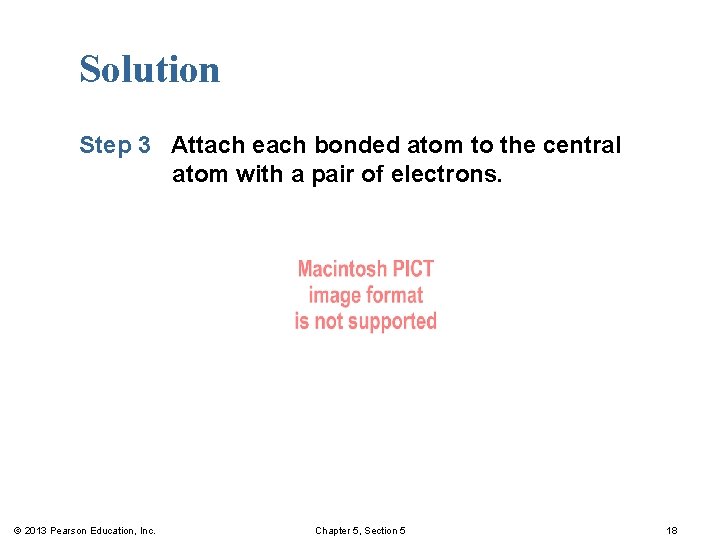 Solution

Step 3 Attach each bonded atom to the central atom with a pair of electrons.

Macintosh PICT
image format
is not supported

© 2013 Pearson Education, Inc.

Chapter 5, Section 5

18